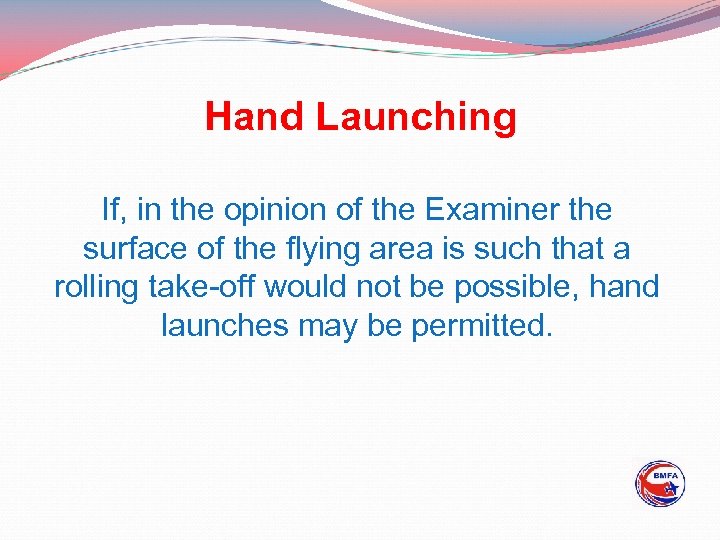 Hand Launching

If, in the opinion of the Examiner the surface of the flying area is such that a rolling take-off would not be possible, hand launches may be permitted.

BMFA